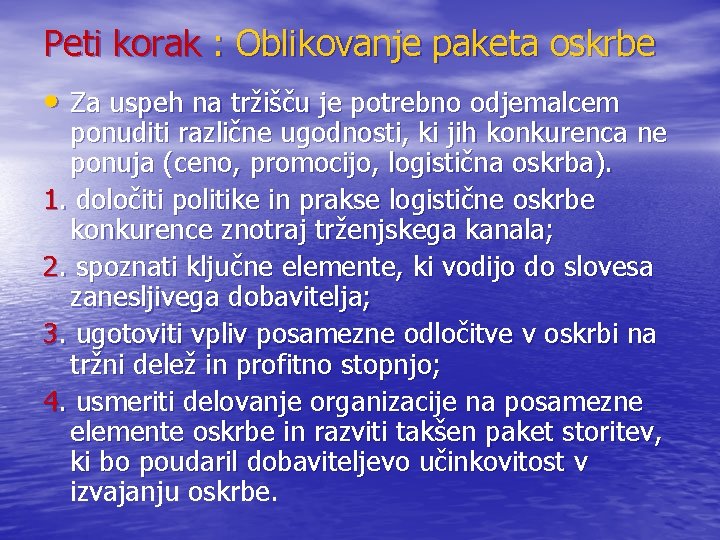 Peti korak : Oblikovanje paketa oskrbe

• Za uspeh na tržišču je potrebno odjemalcem ponuditi različne ugodnosti, ki jih konkurenca ne ponuja (ceno, promocijo, logistična oskrba).

1. določiti politike in prakse logistične oskrbe konkurence znotraj trženjskega kanala;

2. spoznati ključne elemente, ki vodijo do slovesa zanesljivega dobavitelja;

3. ugotoviti vpliv posamezne odločitve v oskrbi na tržni delež in profitno stopnjo;

4. usmeriti delovanje organizacije na posamezne elemente oskrbe in razviti takšen paket storitev, ki bo poudaril dobaviteljevo učinkovitost v izvajanju oskrbe.